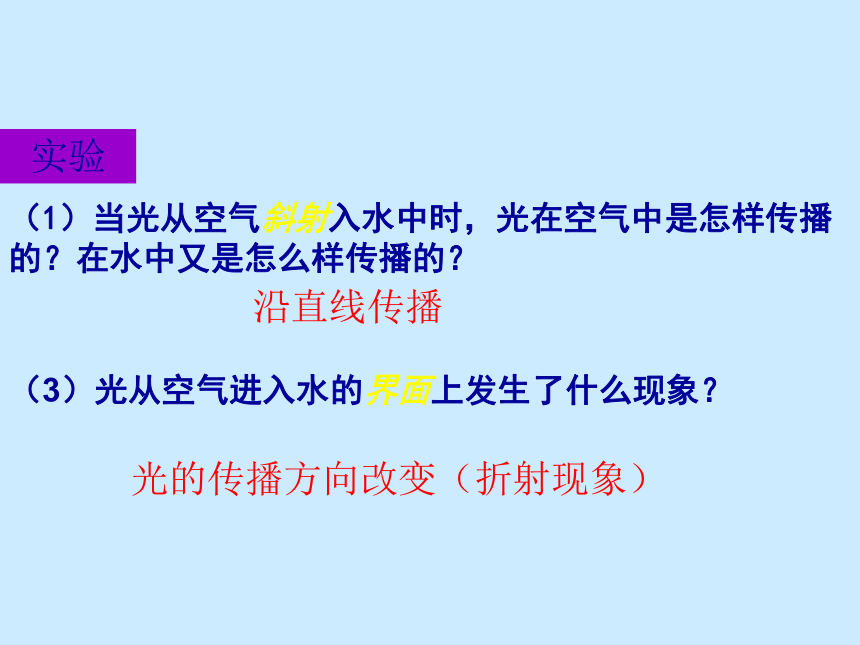 实验

（1）当光从空气斜射入水中时，光在空气中是怎样传播的？在水中又是怎么样传播的？

沿直线传播

（3）光从空气进入水的界面上发生了什么现象？

光的传播方向改变（折射现象）